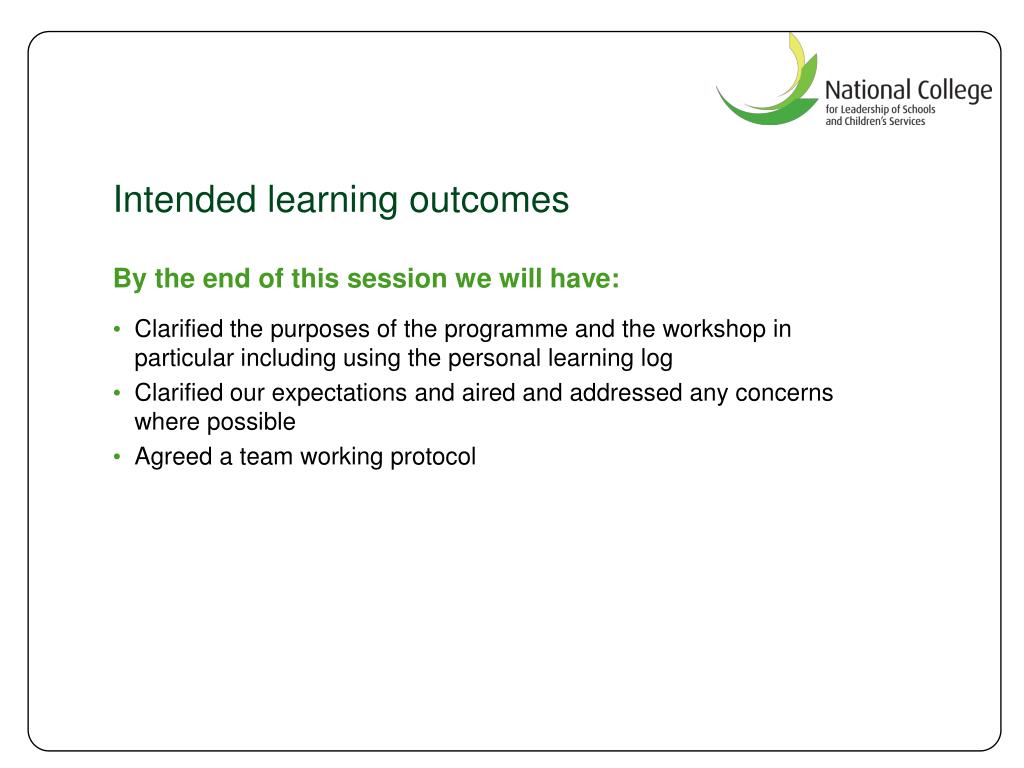 National College
for Leadership of Schools
and Children's Services

Intended learning outcomes

By the end of this session we will have:

• Clarified the purposes of the programme and the workshop in particular including using the personal learning log
• Clarified our expectations and aired and addressed any concerns where possible
• Agreed a team working protocol